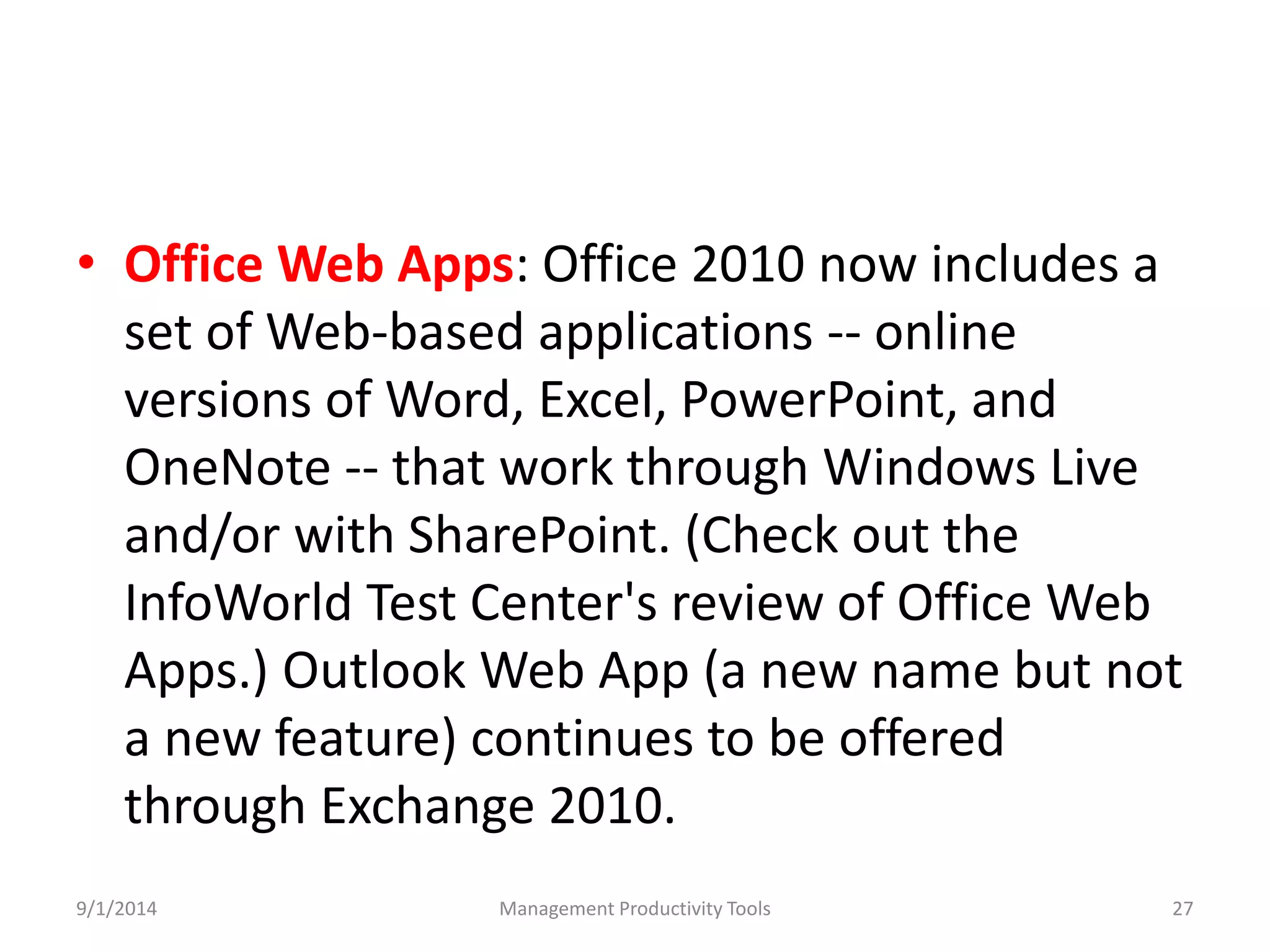 • Office Web Apps: Office 2010 now includes a set of Web-based applications -- online versions of Word, Excel, PowerPoint, and OneNote -- that work through Windows Live and/or with SharePoint. (Check out the InfoWorld Test Center's review of Office Web Apps.) Outlook Web App (a new name but not a new feature) continues to be offered through Exchange 2010.

9/1/2014 Management Productivity Tools 27